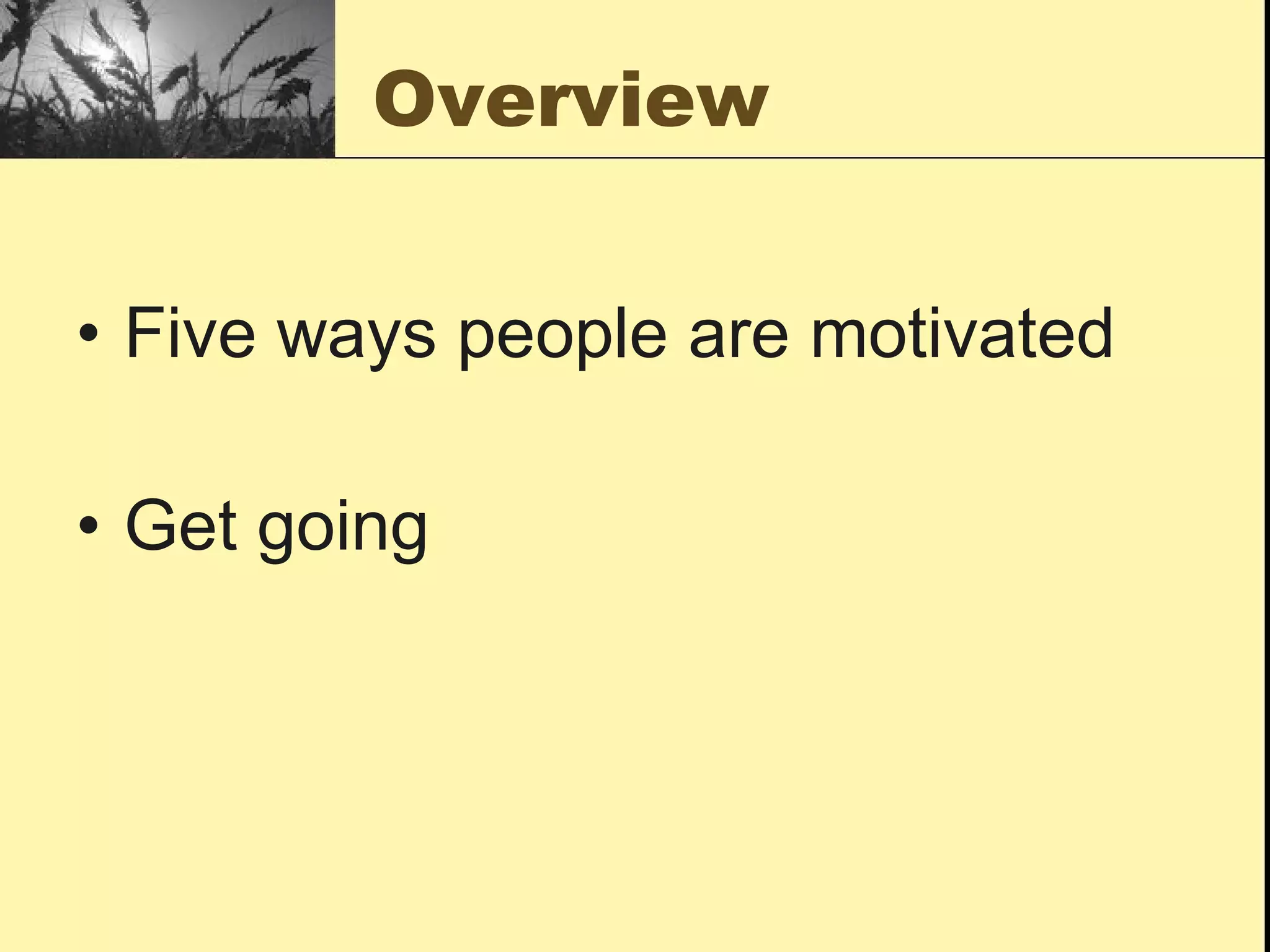 Overview

• Five ways people are motivated

• Get going